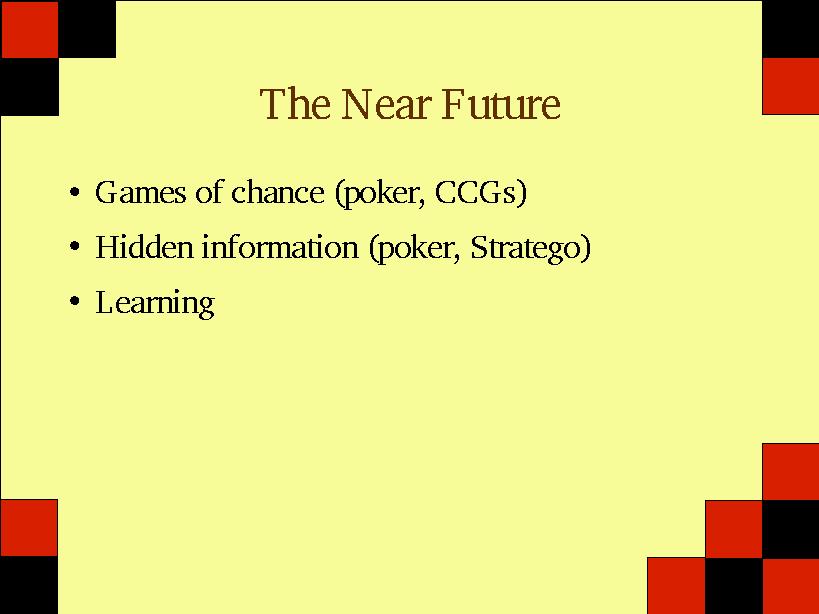 The Near Future

• Games of chance (poker, CCGs)
• Hidden information (poker, Stratego)
• Learning